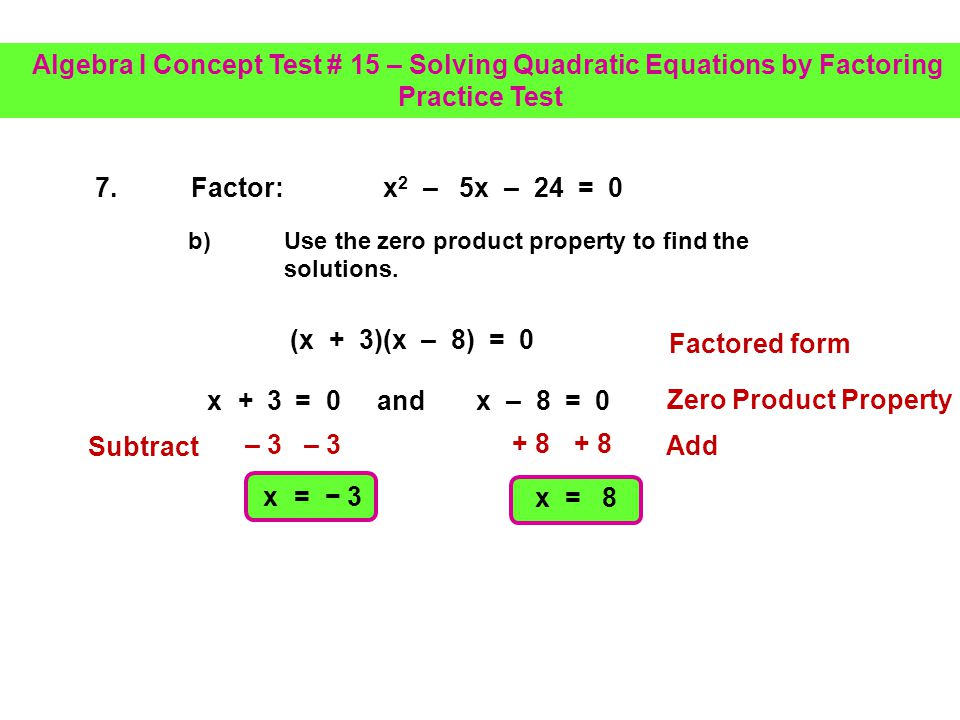 Algebra I Concept Test # 15 – Solving Quadratic Equations by Factoring Practice Test

7. Factor: $x^2 - 5x - 24 = 0$

b) Use the zero product property to find the solutions.

$(x + 3)(x - 8) = 0$ Factored form

$x + 3 = 0$ and $x - 8 = 0$ Zero Product Property

Subtract $-3$ $-3$ $+8$ $+8$ Add

$x = -3$

$x = 8$